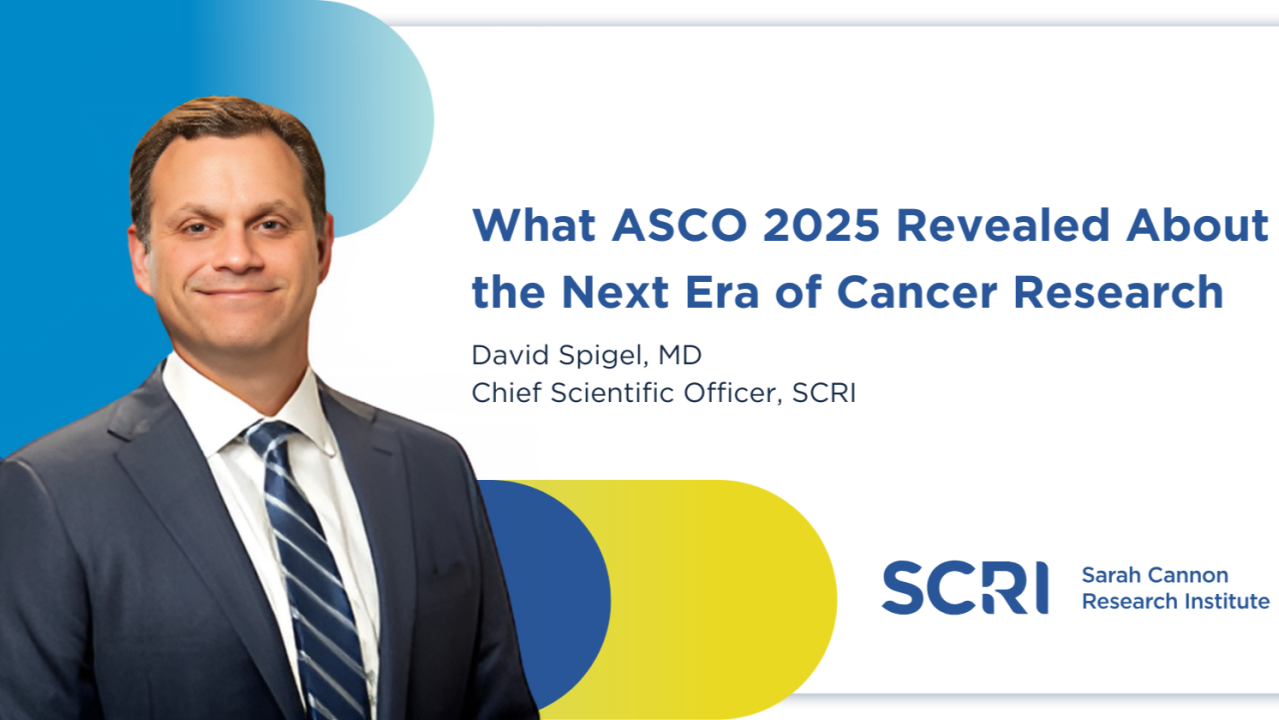 What ASCO 2025 Revealed About the Next Era of Cancer Research

David Spigel, MD
Chief Scientific Officer, SCRI

SCRI Sarah Cannon Research Institute